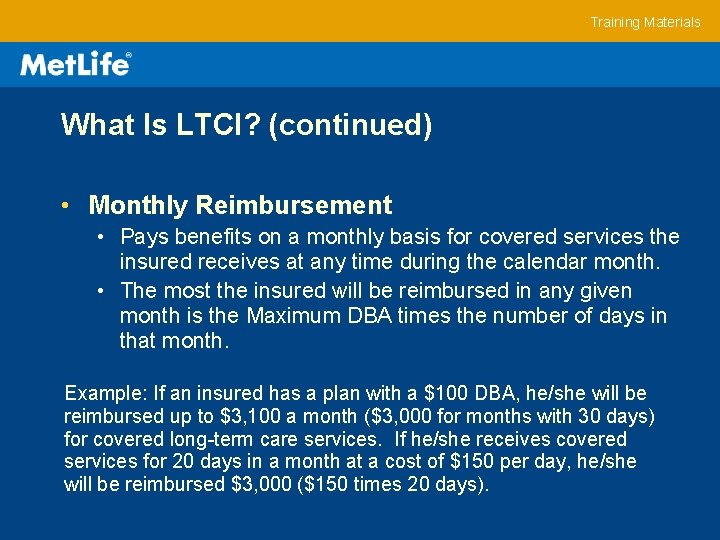 Training Materials

MetLife®

What Is LTCI? (continued)

• Monthly Reimbursement
  • Pays benefits on a monthly basis for covered services the insured receives at any time during the calendar month.
  • The most the insured will be reimbursed in any given month is the Maximum DBA times the number of days in that month.

Example: If an insured has a plan with a \$100 DBA, he/she will be reimbursed up to \$3,100 a month (\$3,000 for months with 30 days) for covered long-term care services. If he/she receives covered services for 20 days in a month at a cost of \$150 per day, he/she will be reimbursed \$3,000 (\$150 times 20 days).